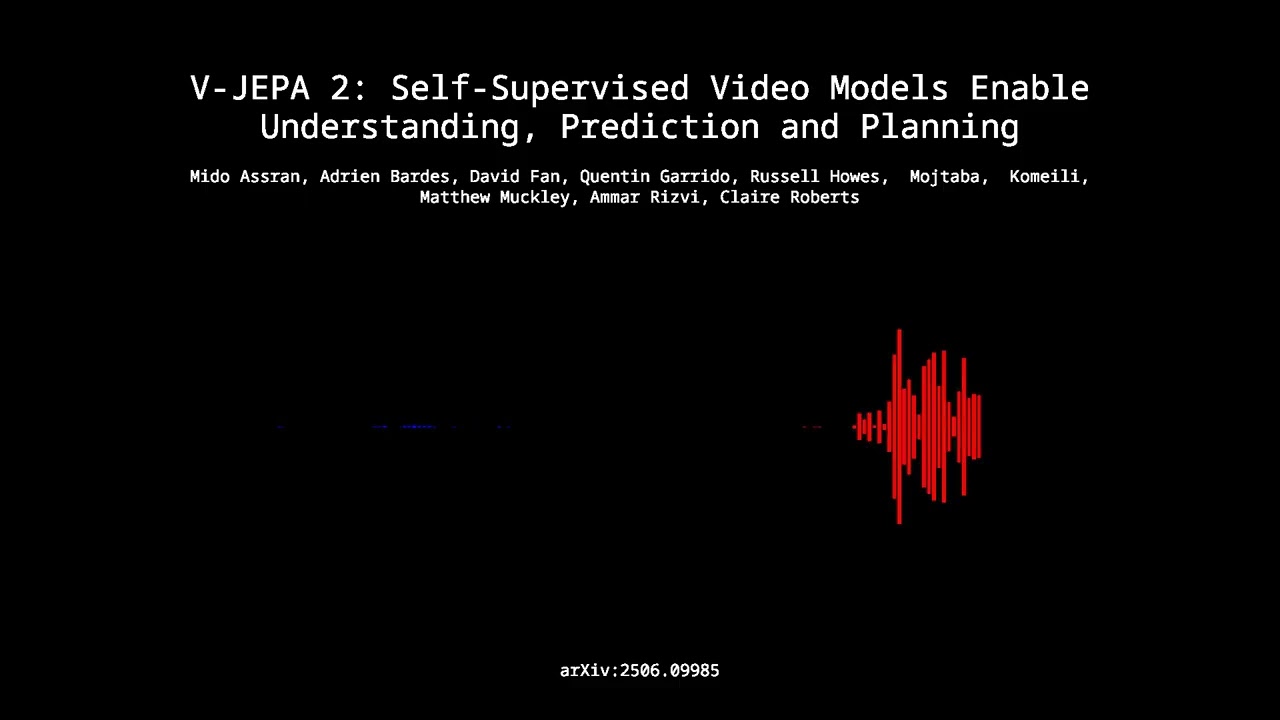 V-JEPA 2: Self-Supervised Video Models Enable Understanding, Prediction and Planning

Mido Assran, Adrien Bardes, David Fan, Quentin Garrido, Russell Howes, Mojtaba, Komeili, Matthew Muckley, Ammar Rizvi, Claire Roberts

arXiv:2506.09985